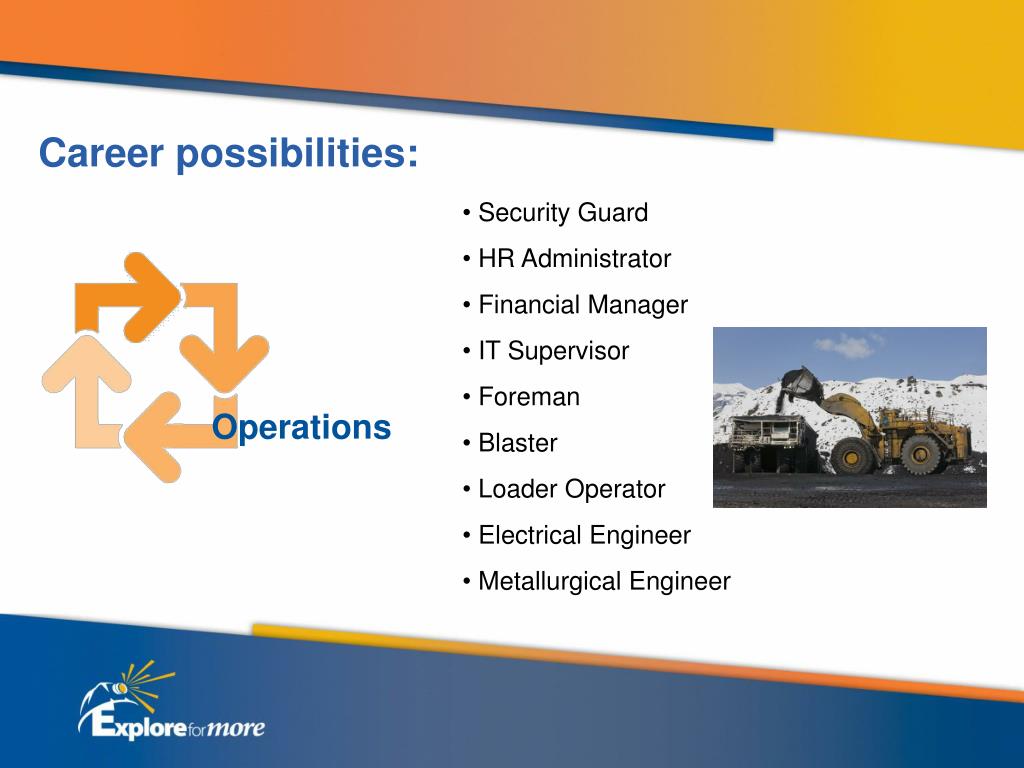 Career possibilities:

Operations

• Security Guard
• HR Administrator
• Financial Manager
• IT Supervisor
• Foreman
• Blaster
• Loader Operator
• Electrical Engineer
• Metallurgical Engineer

Explore for more